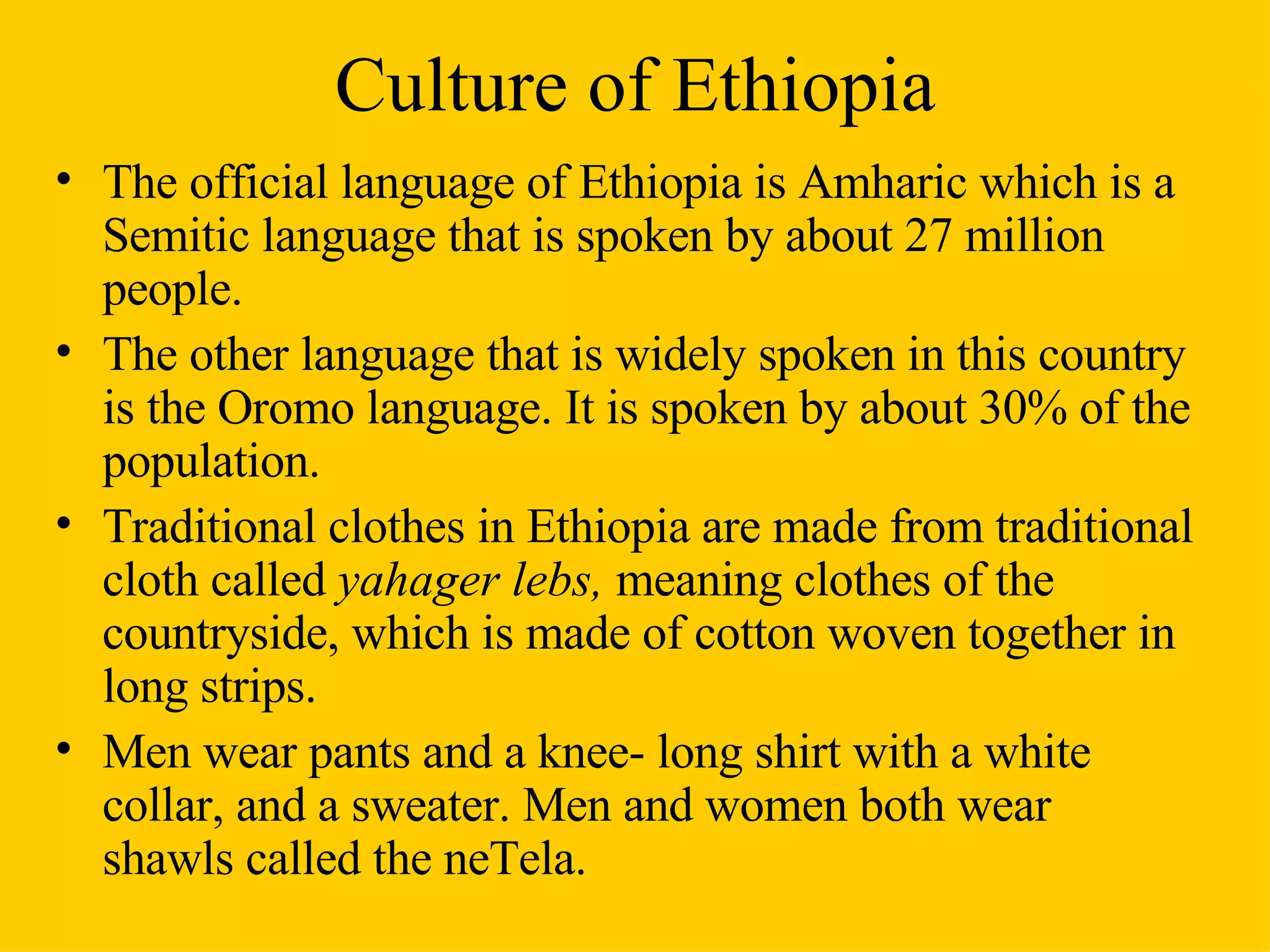 Culture of Ethiopia

• The official language of Ethiopia is Amharic which is a Semitic language that is spoken by about 27 million people.

• The other language that is widely spoken in this country is the Oromo language. It is spoken by about 30% of the population.

• Traditional clothes in Ethiopia are made from traditional cloth called yahager lebs, meaning clothes of the countryside, which is made of cotton woven together in long strips.

• Men wear pants and a knee- long shirt with a white collar, and a sweater. Men and women both wear shawls called the neTela.